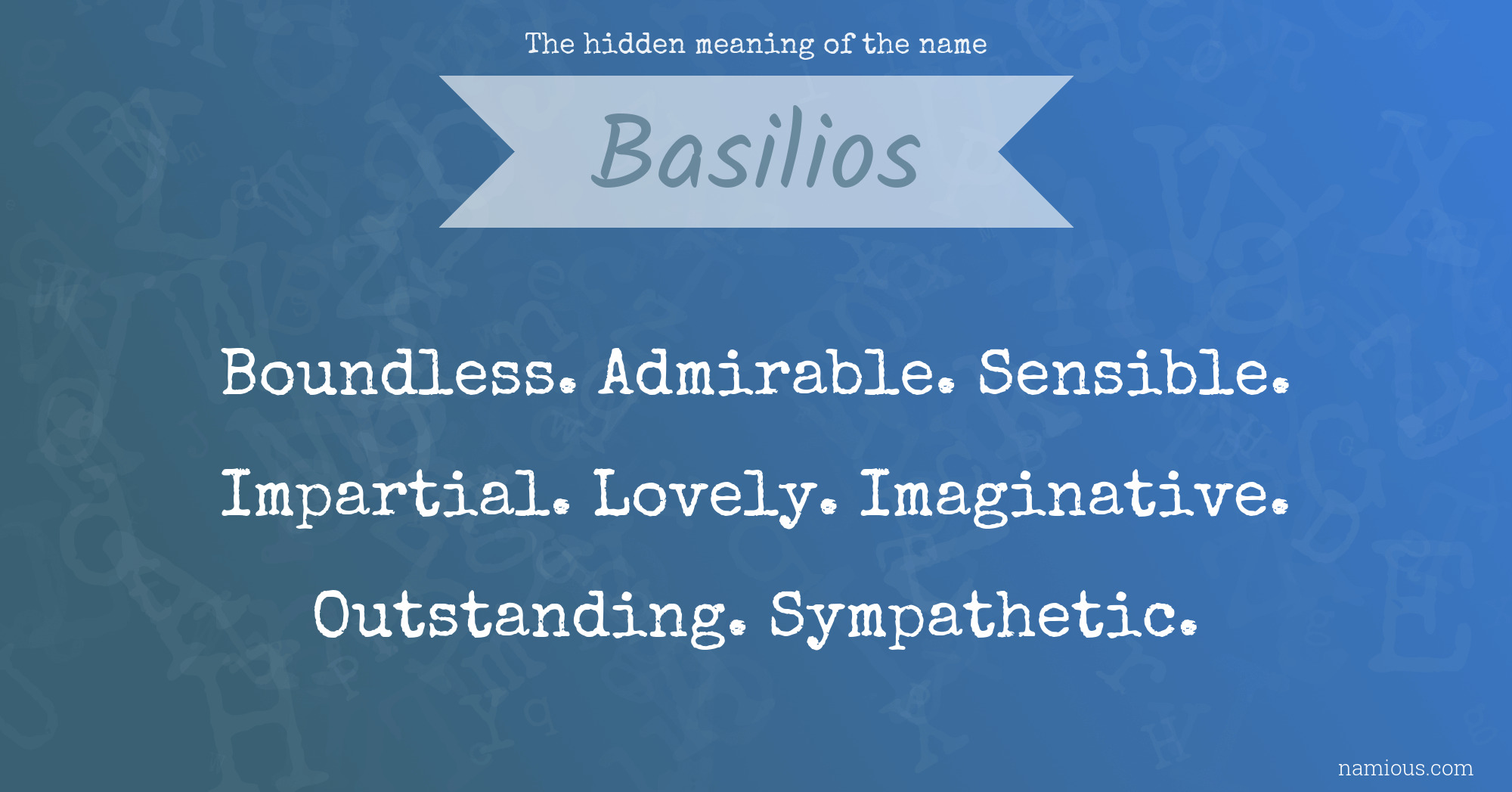 The hidden meaning of the name

Basilios

Boundless. Admirable. Sensible. Impartial. Lovely. Imaginative. Outstanding. Sympathetic.

namious.com